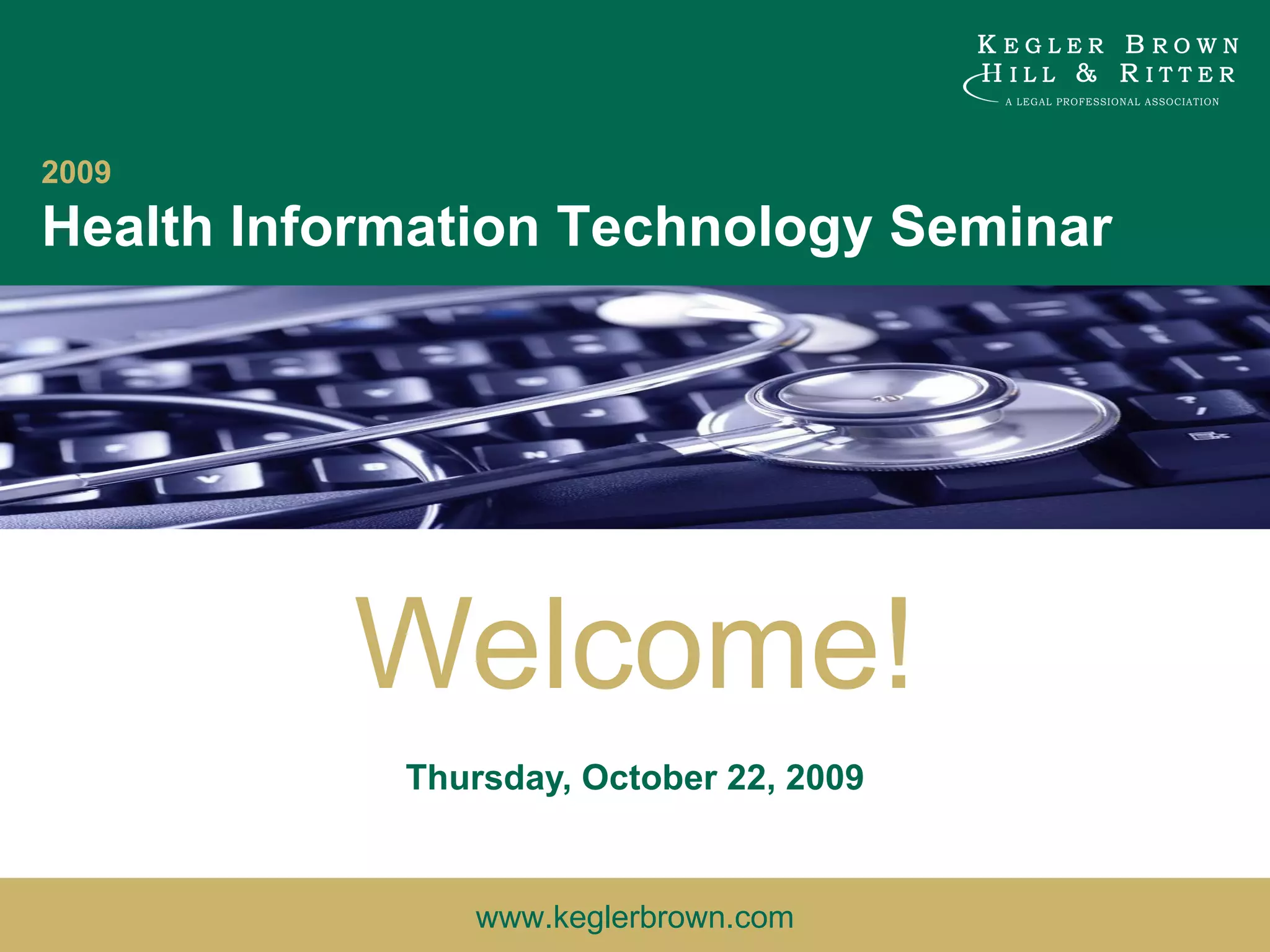 KEGLER BROWN
HILL & RITTER
A LEGAL PROFESSIONAL ASSOCIATION

2009
Health Information Technology Seminar

Welcome!

Thursday, October 22, 2009

www.keglerbrown.com